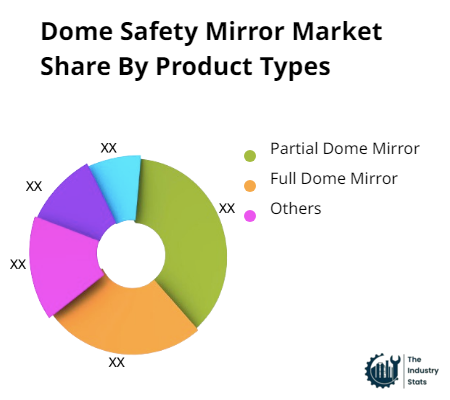 Dome Safety Mirror Market Share By Product Types

XX
XX
XX
XX
XX

Partial Dome Mirror
Full Dome Mirror
Others

The Industry Stats